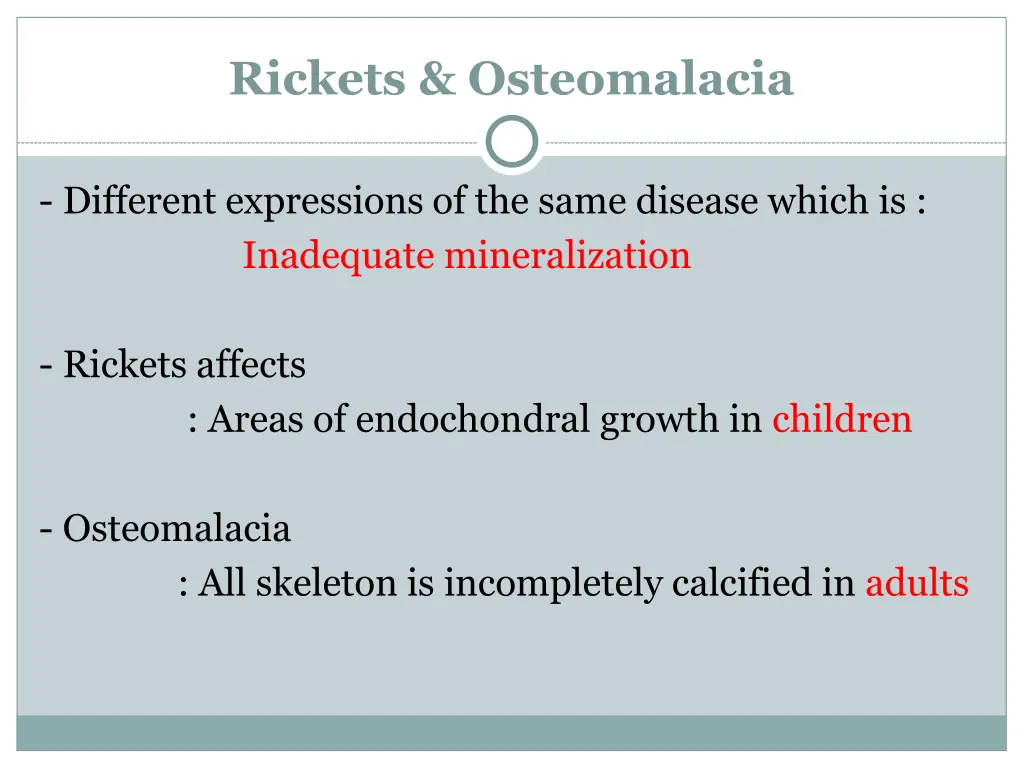 Rickets & Osteomalacia

- Different expressions of the same disease which is :
Inadequate mineralization

- Rickets affects
: Areas of endochondral growth in children

- Osteomalacia
: All skeleton is incompletely calcified in adults